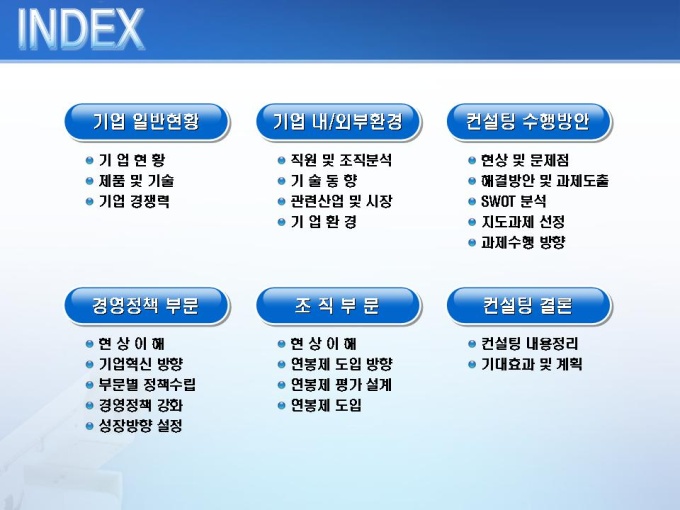 INDEX

기업 일반현황

기 업 현 황
제품 및 기술
기업 경쟁력

기업 내/외부환경

직원 및 조직분석
기 술 동 향
관련산업 및 시장
기 업 환 경

컨설팅 수행방안

현상 및 문제점
해결방안 및 과제도출
SWOT 분석
지도과제 선정
과제수행 방향

경영정책 부문

현 상 이 해
기업혁신 방향
부문별 정책수립
경영정책 강화
성장방향 설정

조 직 부 문

현 상 이 해
연봉제 도입 방향
연봉제 평가 설계
연봉제 도입

컨설팅 결론

컨설팅 내용정리
기대효과 및 계획